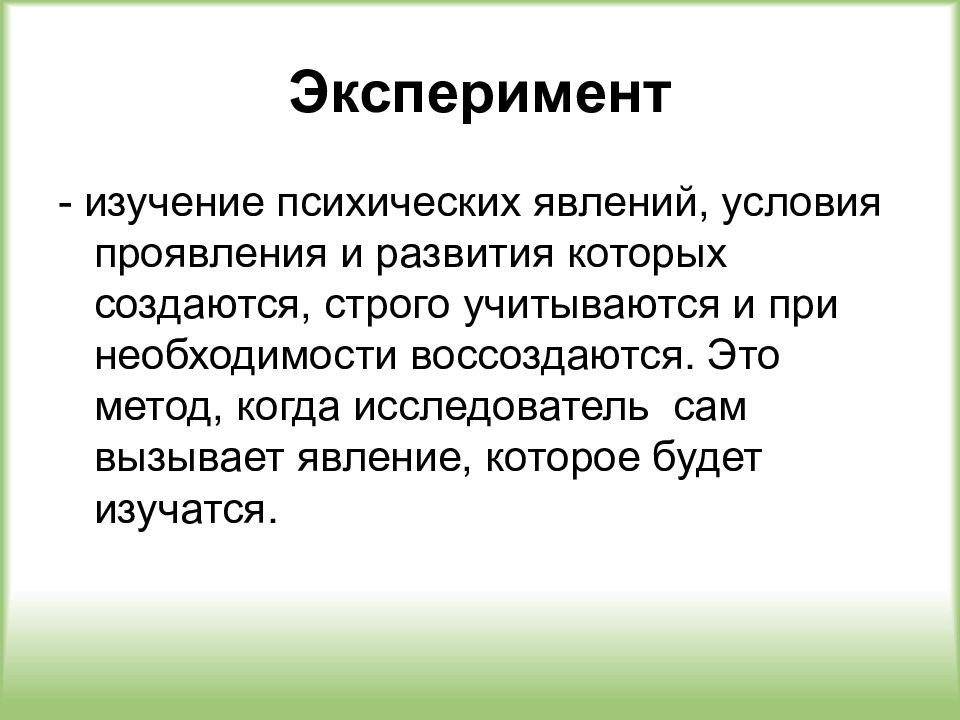 Эксперимент

- изучение психических явлений, условия проявления и развития которых создаются, строго учитываются и при необходимости воссоздаются. Это метод, когда исследователь сам вызывает явление, которое будет изучатся.